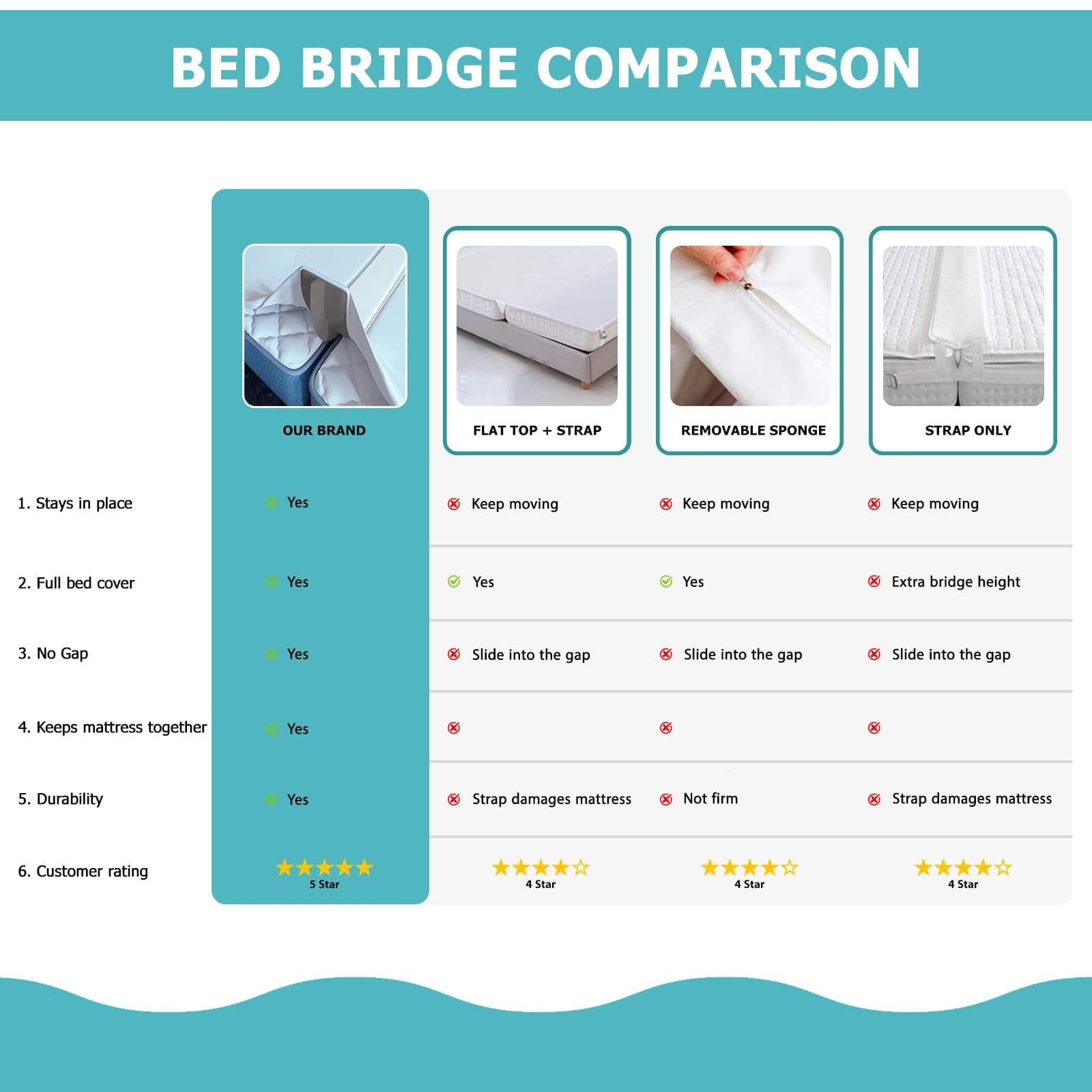 BED BRIDGE COMPARISON

| | OUR BRAND | FLAT TOP + STRAP | REMOVABLE SPONGE | STRAP ONLY |
|---|---|---|---|---|
| 1. Stays in place | Yes | Keep moving | Keep moving | Keep moving |
| 2. Full bed cover | Yes | Yes | Yes | Extra bridge height |
| 3. No Gap | Yes | Slide into the gap | Slide into the gap | Slide into the gap |
| 4. Keeps mattress together | Yes | | | |
| 5. Durability | Yes | Strap damages mattress | Not firm | Strap damages mattress |
| 6. Customer rating | 5 Star | 4 Star | 4 Star | 4 Star |